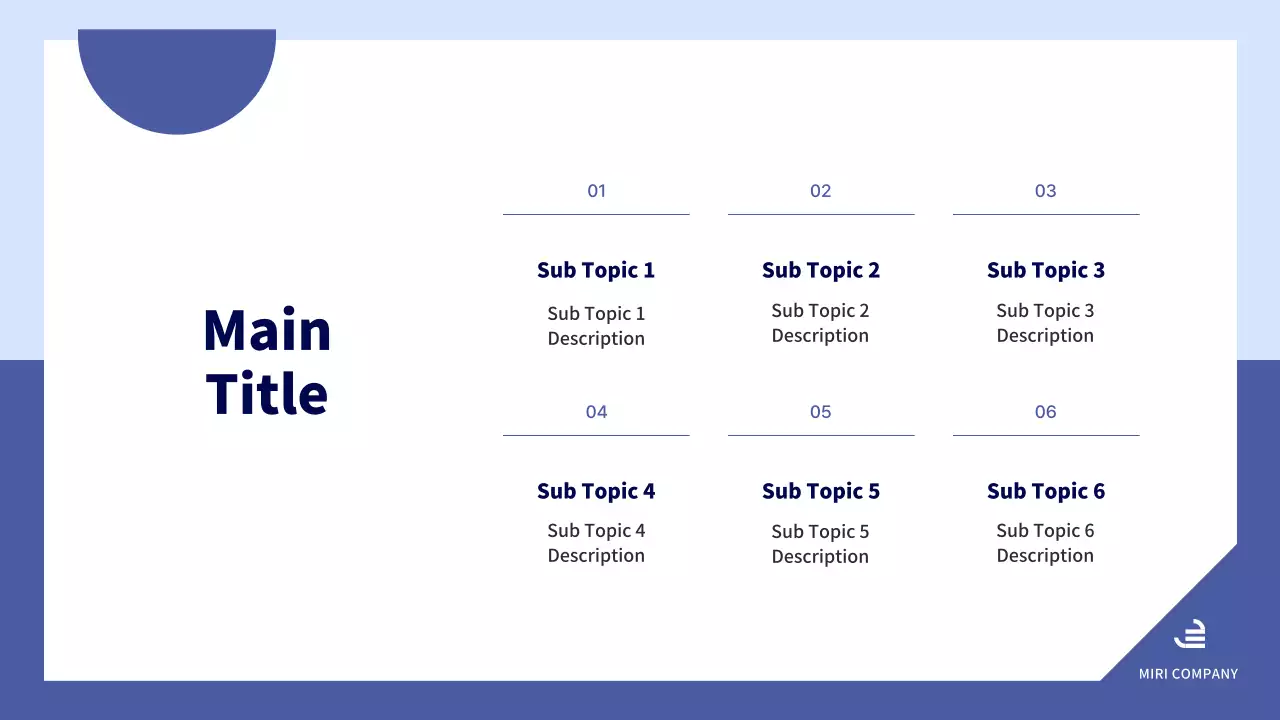 Main Title

01

Sub Topic 1

Sub Topic 1 Description

02

Sub Topic 2

Sub Topic 2 Description

03

Sub Topic 3

Sub Topic 3 Description

04

Sub Topic 4

Sub Topic 4 Description

05

Sub Topic 5

Sub Topic 5 Description

06

Sub Topic 6

Sub Topic 6 Description

MIRI COMPANY